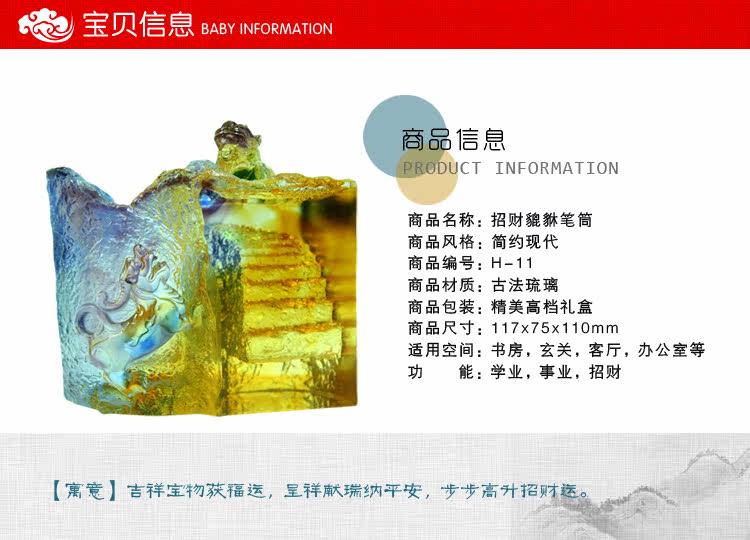 宝贝信息 BABY INFORMATION

商品信息
PRODUCT INFORMATION

商品名称：招财貔貅笔筒
商品风格：简约现代
商品编号：H-11
商品材质：古法琉璃
商品包装：精美高档礼盒
商品尺寸：117x75x110mm
适用空间：书房，玄关，客厅，办公室等
功　　能：学业，事业，招财

【寓意】吉祥宝物获福运，呈祥献瑞纳平安，步步高升招财运。